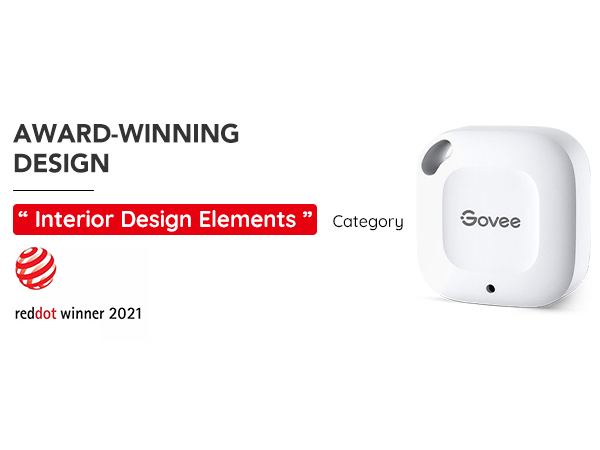 AWARD-WINNING DESIGN

“ Interior Design Elements ” Category

reddot winner 2021

Govee